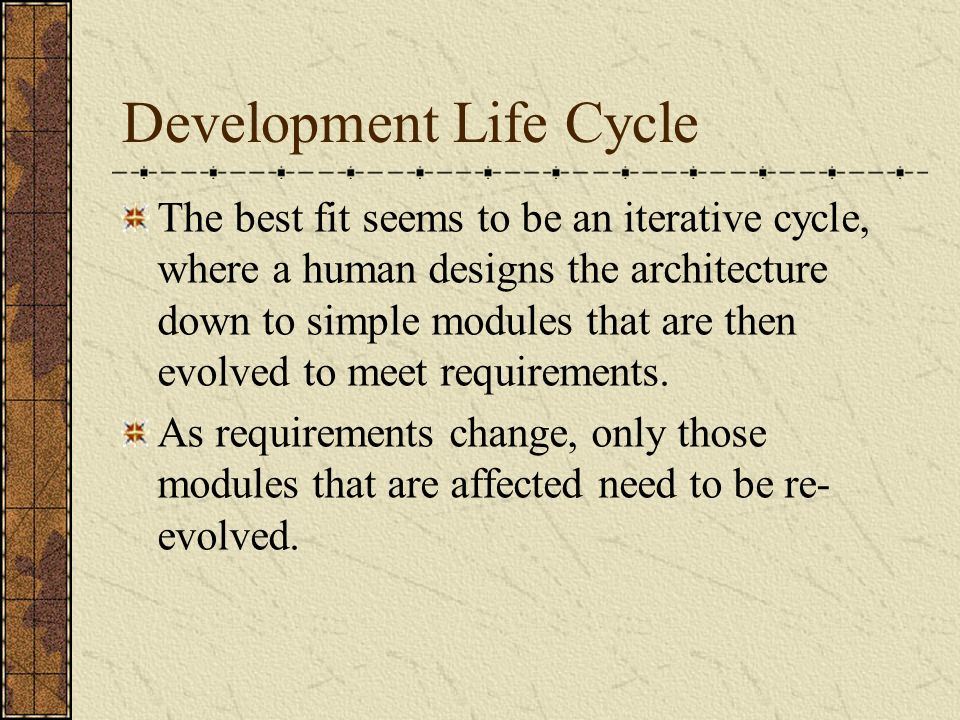 Development Life Cycle

The best fit seems to be an iterative cycle, where a human designs the architecture down to simple modules that are then evolved to meet requirements.

As requirements change, only those modules that are affected need to be re-evolved.